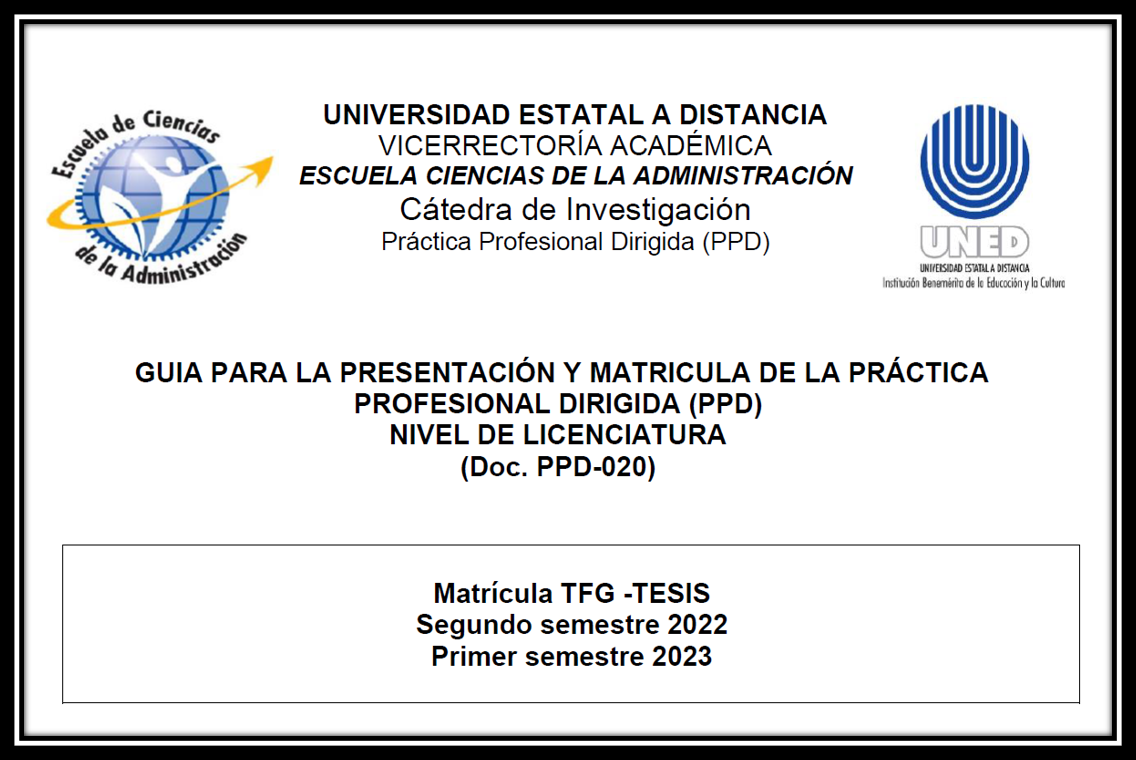 Escuela de Ciencias de la Administración

UNIVERSIDAD ESTATAL A DISTANCIA
VICERRECTORÍA ACADÉMICA
ESCUELA CIENCIAS DE LA ADMINISTRACIÓN
Cátedra de Investigación
Práctica Profesional Dirigida (PPD)

UNED
UNIVERSIDAD ESTATAL A DISTANCIA
Institución Benemérita de la Educación y la Cultura

GUIA PARA LA PRESENTACIÓN Y MATRICULA DE LA PRÁCTICA PROFESIONAL DIRIGIDA (PPD)
NIVEL DE LICENCIATURA
(Doc. PPD-020)

Matrícula TFG -TESIS
Segundo semestre 2022
Primer semestre 2023